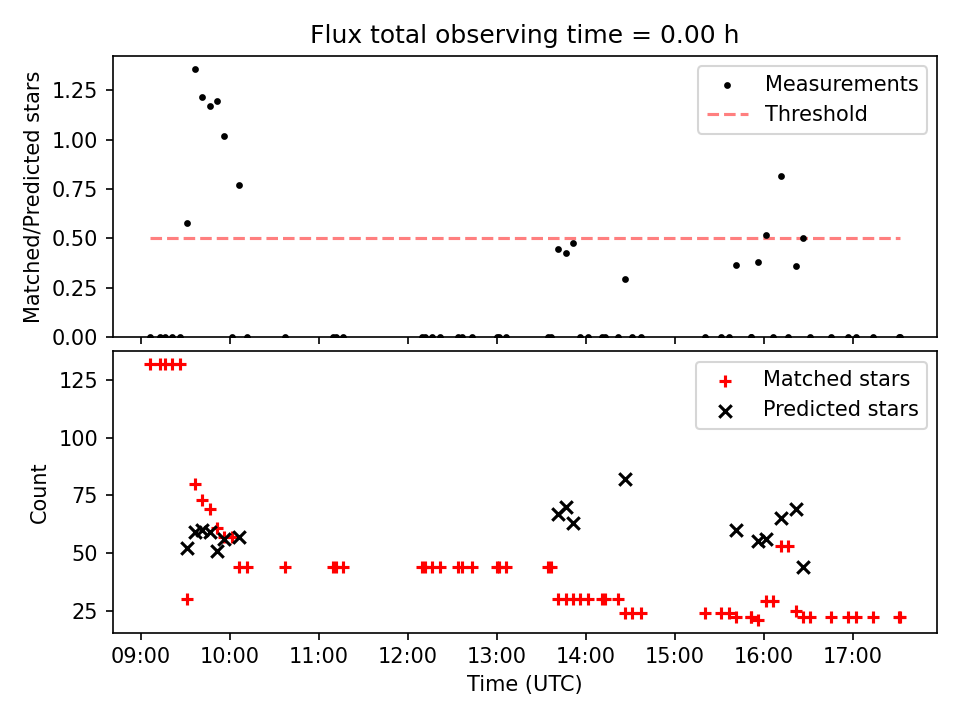 Flux total observing time = 0.00 h

Matched/Predicted stars

1.25
1.00
0.75
0.50
0.25
0.00

Measurements
Threshold

Count

125
100
75
50
25

Matched stars
Predicted stars

09:00 10:00 11:00 12:00 13:00 14:00 15:00 16:00 17:00

Time (UTC)